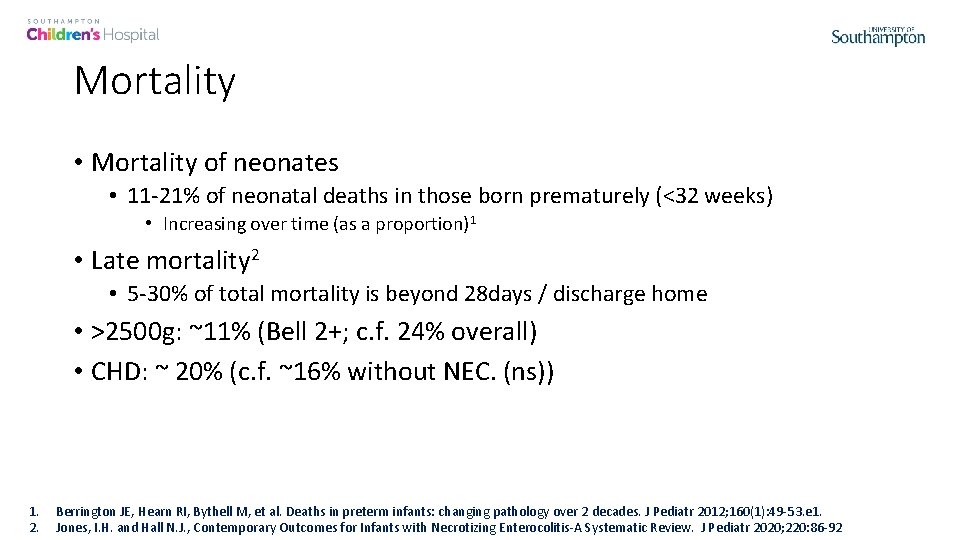 SOUTHAMPTON
Children's Hospital

UNIVERSITY OF
Southampton

Mortality

• Mortality of neonates
• 11-21% of neonatal deaths in those born prematurely (<32 weeks)
• Increasing over time (as a proportion)$^1$
• Late mortality$^2$
• 5-30% of total mortality is beyond 28days / discharge home
• >2500g: ~11% (Bell 2+; c.f. 24% overall)
• CHD: ~ 20% (c.f. ~16% without NEC. (ns))

1. Berrington JE, Hearn RI, Bythell M, et al. Deaths in preterm infants: changing pathology over 2 decades. J Pediatr 2012;160(1):49-53.e1.
2. Jones, I.H. and Hall N.J., Contemporary Outcomes for Infants with Necrotizing Enterocolitis-A Systematic Review. J Pediatr 2020;220:86-92